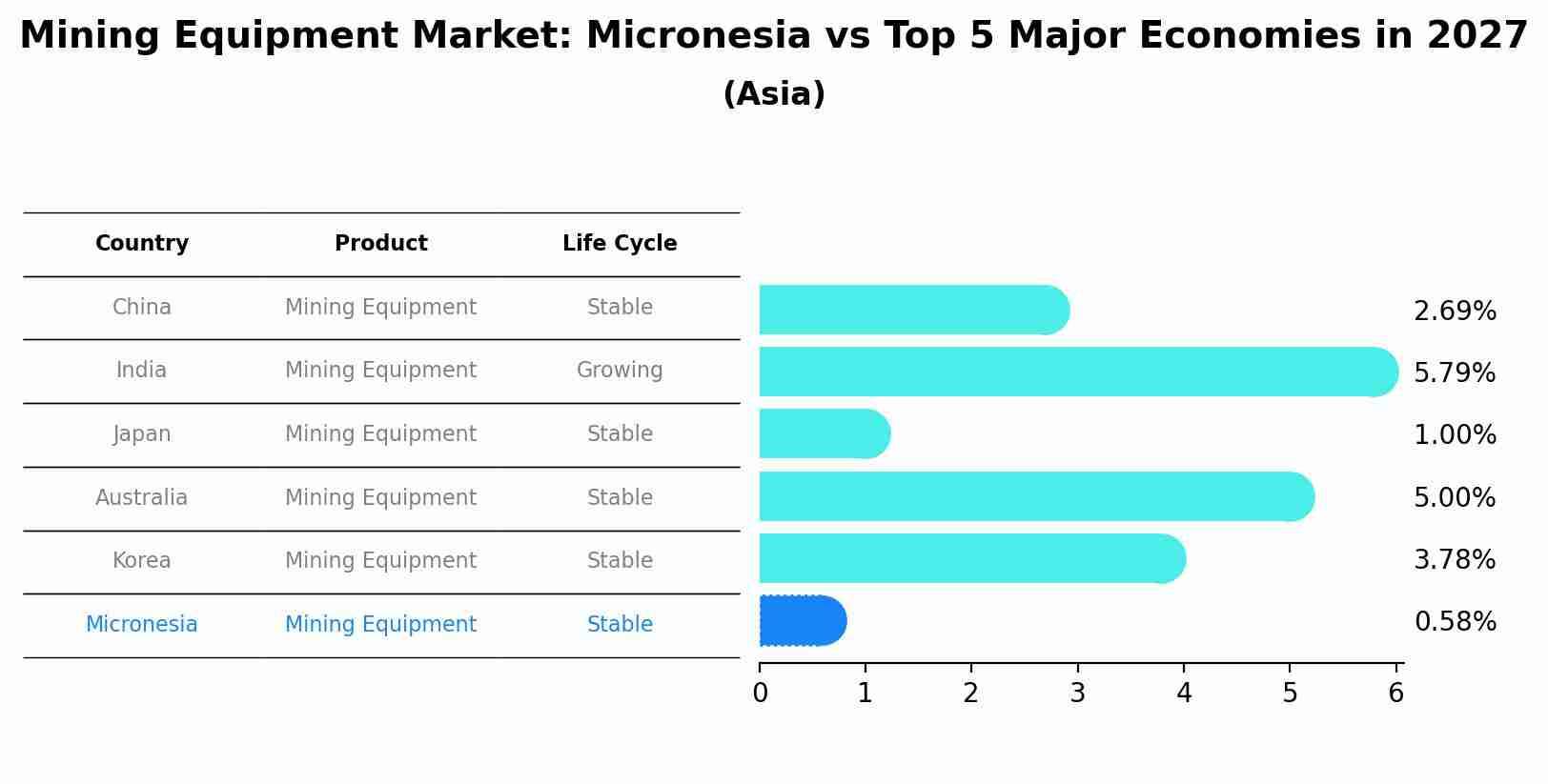 Mining Equipment Market: Micronesia vs Top 5 Major Economies in 2027
(Asia)

| Country | Product | Life Cycle |
|---|---|---|
| China | Mining Equipment | Stable |
| India | Mining Equipment | Growing |
| Japan | Mining Equipment | Stable |
| Australia | Mining Equipment | Stable |
| Korea | Mining Equipment | Stable |
| Micronesia | Mining Equipment | Stable |

2.69%
5.79%
1.00%
5.00%
3.78%
0.58%

0 1 2 3 4 5 6